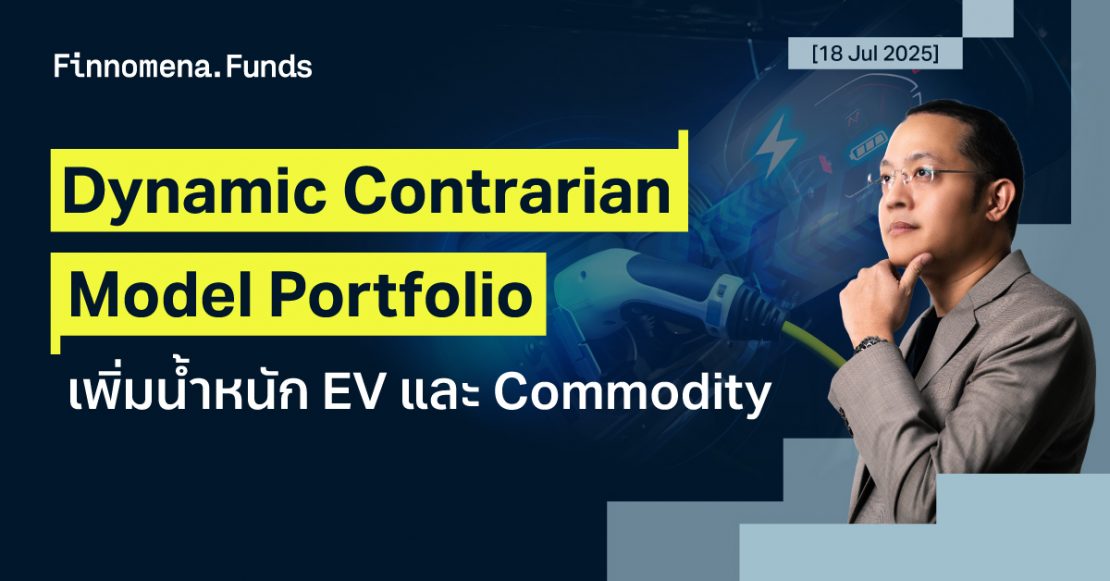 Finnomena.Funds

[18 Jul 2025]

Dynamic Contrarian Model Portfolio

เพิ่มน้ำหนัก EV และ Commodity